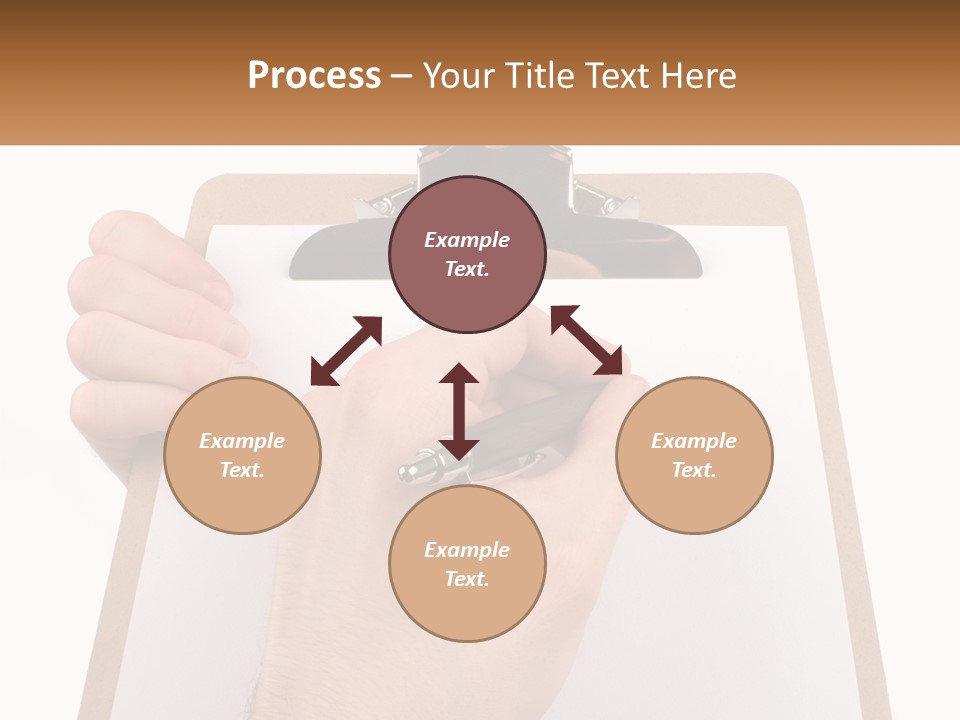 Process – Your Title Text Here

Example Text.

Example Text.

Example Text.

Example Text.